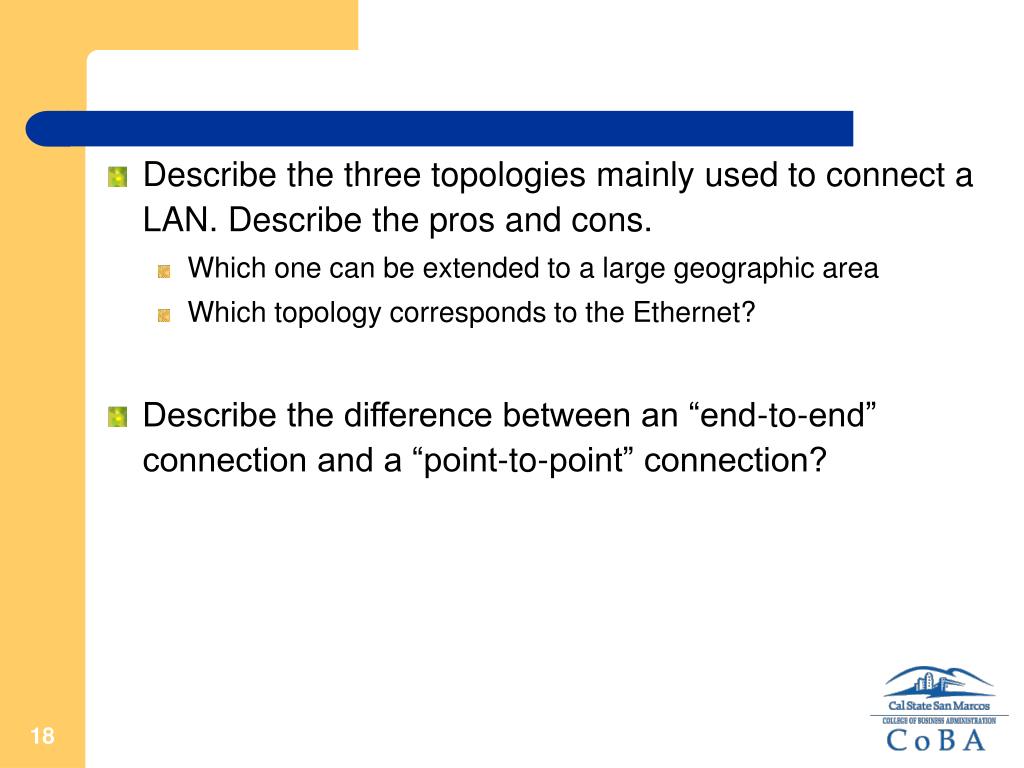 Describe the three topologies mainly used to connect a LAN. Describe the pros and cons.

Which one can be extended to a large geographic area

Which topology corresponds to the Ethernet?

Describe the difference between an “end-to-end” connection and a “point-to-point” connection?

18

Cal State San Marcos
COLLEGE OF BUSINESS ADMINISTRATION
CoBA